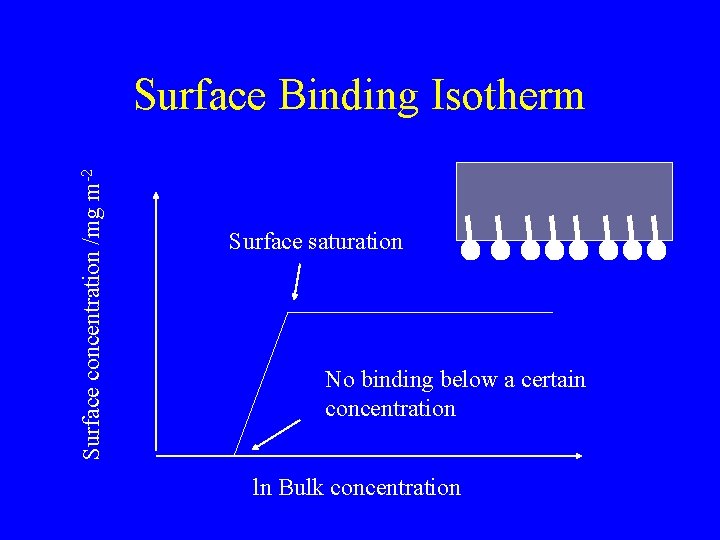 Surface Binding Isotherm

Surface concentration /mg m$^{-2}$

Surface saturation

No binding below a certain concentration

ln Bulk concentration